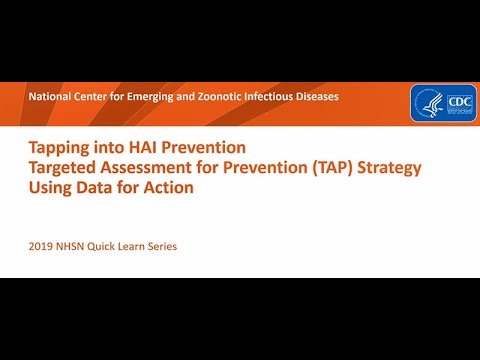 National Center for Emerging and Zoonotic Infectious Diseases

CDC

Tapping into HAI Prevention
Targeted Assessment for Prevention (TAP) Strategy
Using Data for Action

2019 NHSN Quick Learn Series